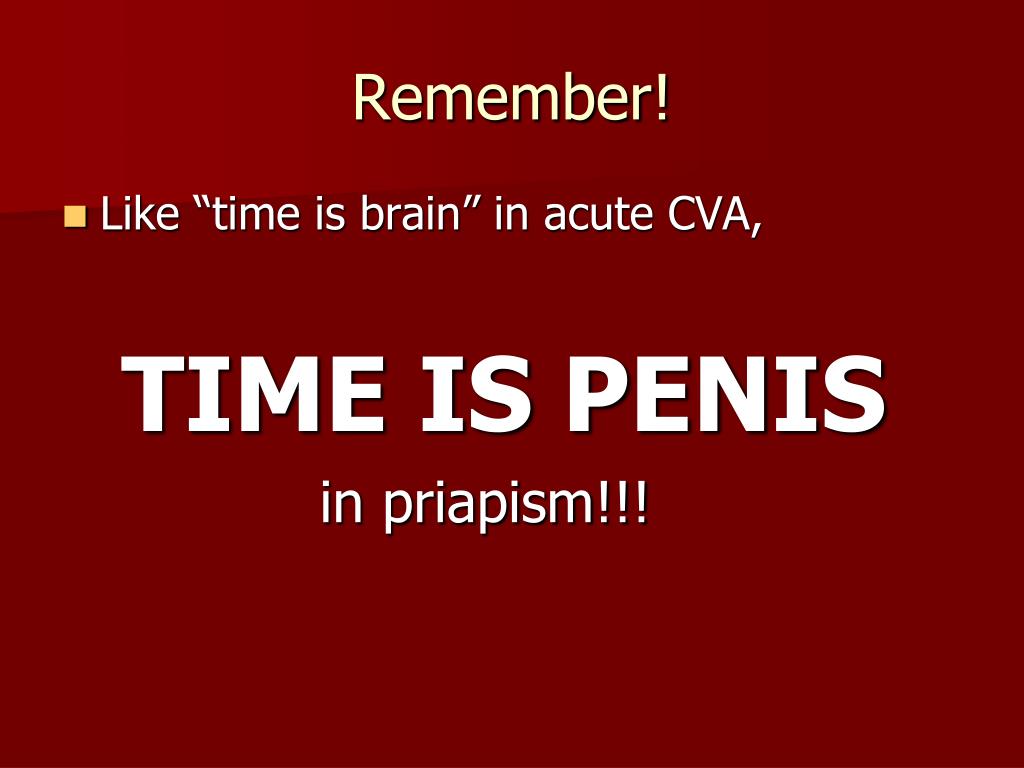 Remember!

Like “time is brain” in acute CVA,

TIME IS PENIS

in priapism!!!